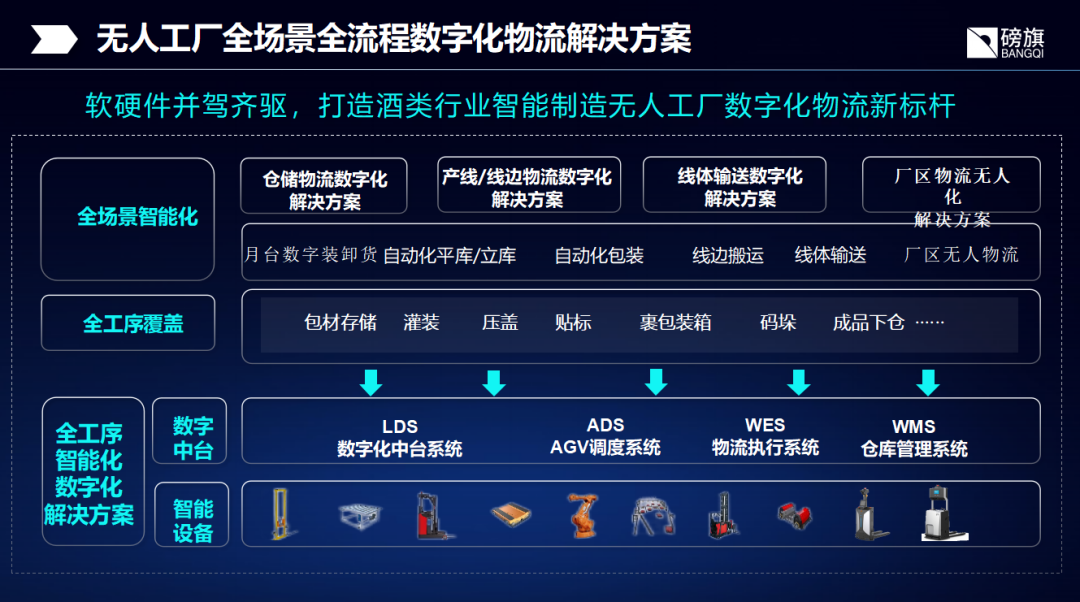 无人工厂全场景全流程数字化物流解决方案

磅旗 BANGQI

软硬件并驾齐驱，打造酒类行业智能制造无人工厂数字化物流新标杆

全场景智能化

仓储物流数字化解决方案

产线/线边物流数字化解决方案

线体输送数字化解决方案

厂区物流无人化解决方案

月台数字装卸货 自动化平库/立库 自动化包装 线边搬运 线体输送 厂区无人物流

全工序覆盖

包材存储 灌装 压盖 贴标 裹包装箱 码垛 成品下仓 ……

全工序智能化数字化解决方案

数字中台

LDS 数字化中台系统

ADS AGV调度系统

WES 物流执行系统

WMS 仓库管理系统

智能设备